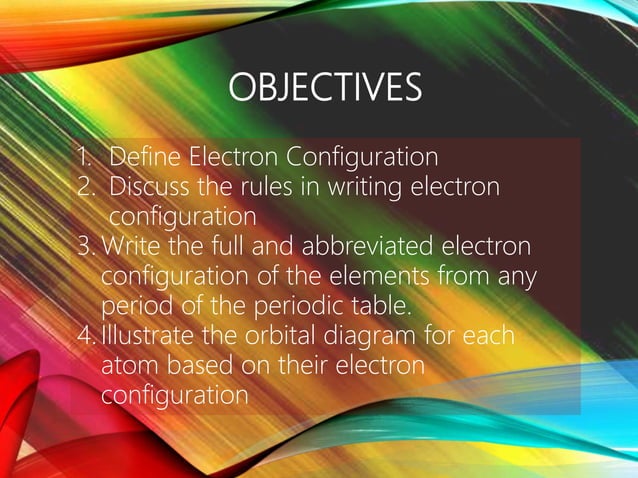 OBJECTIVES

1. Define Electron Configuration
2. Discuss the rules in writing electron configuration
3. Write the full and abbreviated electron configuration of the elements from any period of the periodic table.
4. Illustrate the orbital diagram for each atom based on their electron configuration